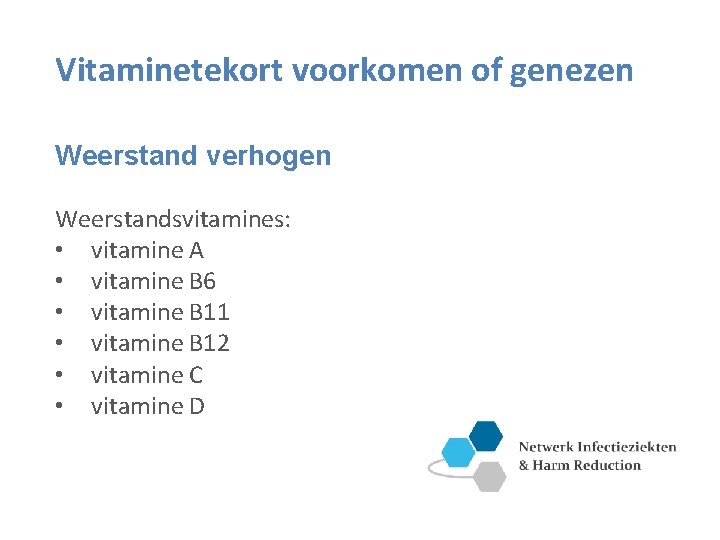 Vitaminetekort voorkomen of genezen

Weerstand verhogen

Weerstandsvitamines:
• vitamine A
• vitamine B6
• vitamine B11
• vitamine B12
• vitamine C
• vitamine D

Netwerk Infectieziekten & Harm Reduction